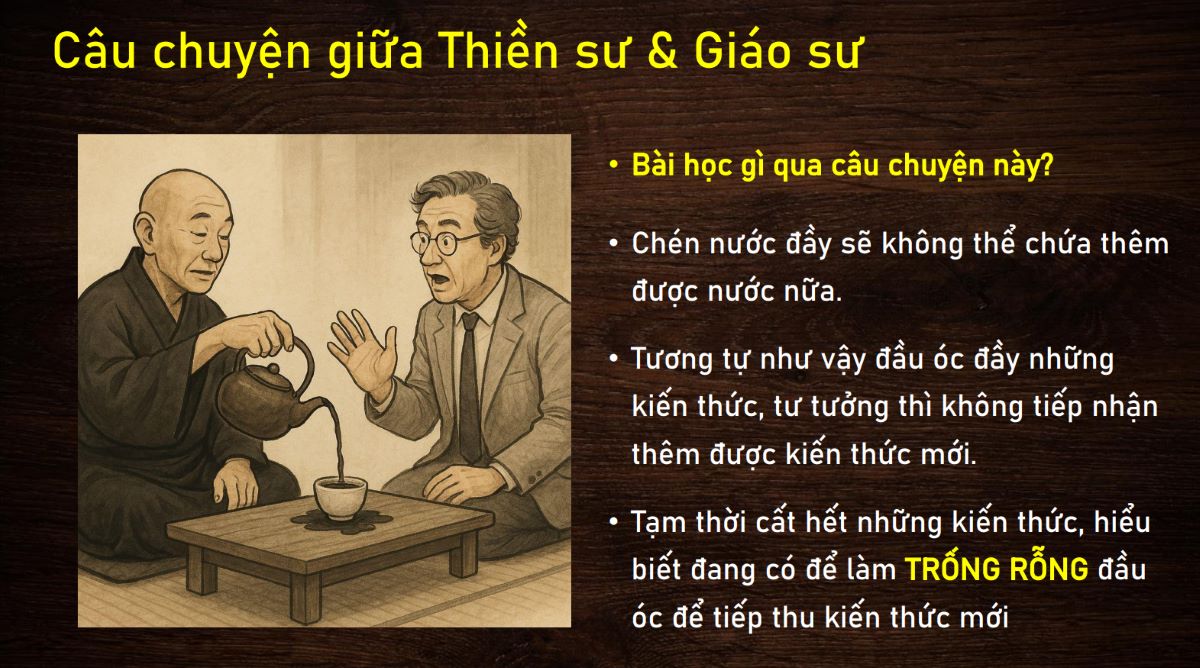 Câu chuyện giữa Thiền sư & Giáo sư

• Bài học gì qua câu chuyện này?

• Chén nước đầy sẽ không thể chứa thêm được nước nữa.

• Tương tự như vậy đầu óc đầy những kiến thức, tư tưởng thì không tiếp nhận thêm được kiến thức mới.

• Tạm thời cất hết những kiến thức, hiểu biết đang có để làm TRỐNG RỖNG đầu óc để tiếp thu kiến thức mới